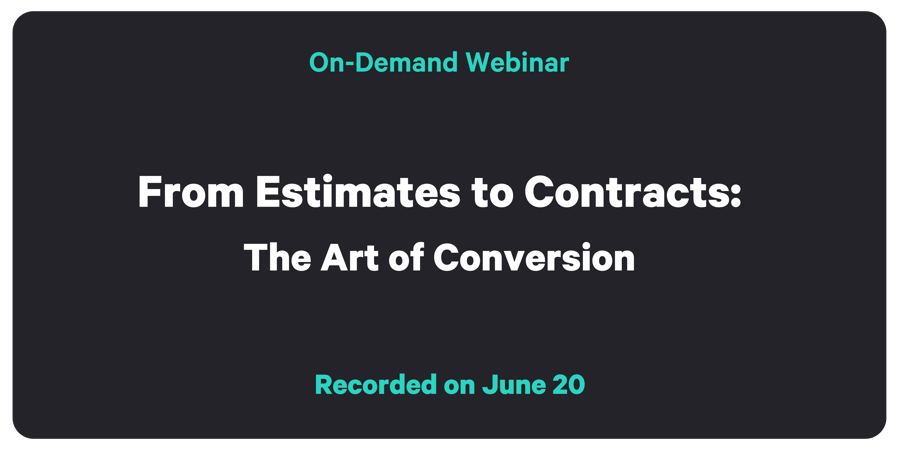 On-Demand Webinar

From Estimates to Contracts:
The Art of Conversion

Recorded on June 20